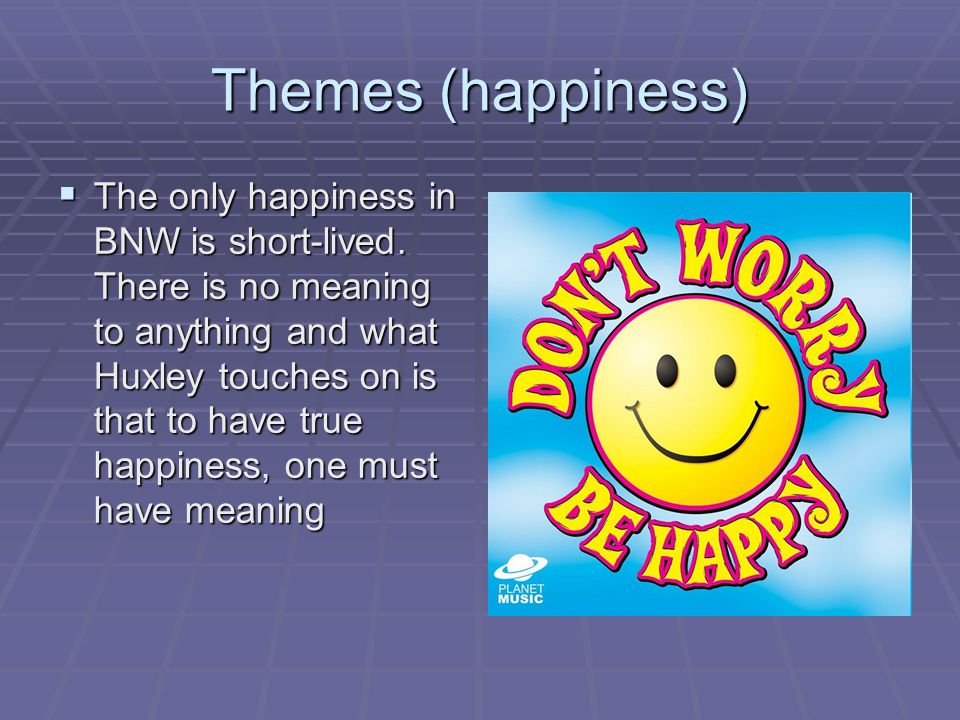 Themes (happiness)

▪ The only happiness in BNW is short-lived. There is no meaning to anything and what Huxley touches on is that to have true happiness, one must have meaning

DON'T WORRY

BE HAPPY

PLANET MUSIC